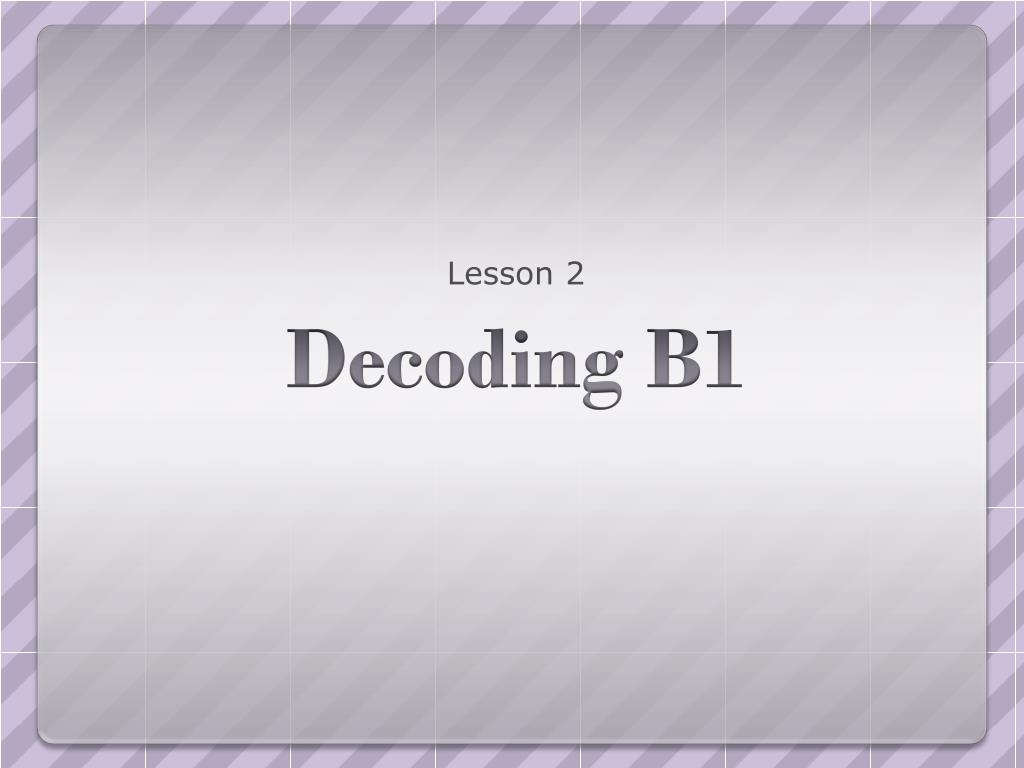 Lesson 2

Decoding B1